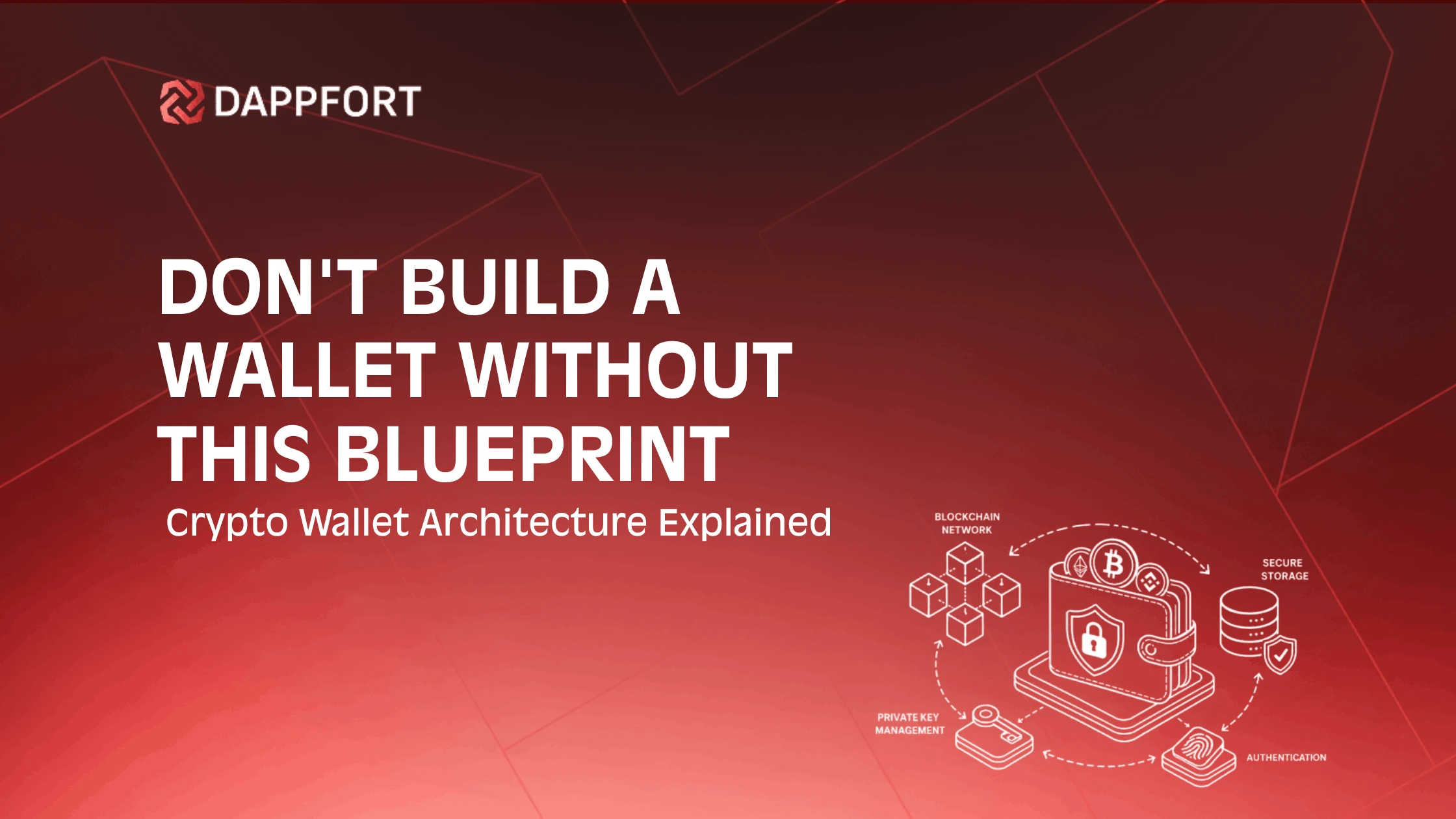 DAPPFORT

DON'T BUILD A WALLET WITHOUT THIS BLUEPRINT

Crypto Wallet Architecture Explained

BLOCKCHAIN NETWORK

SECURE STORAGE

PRIVATE KEY MANAGEMENT

AUTHENTICATION